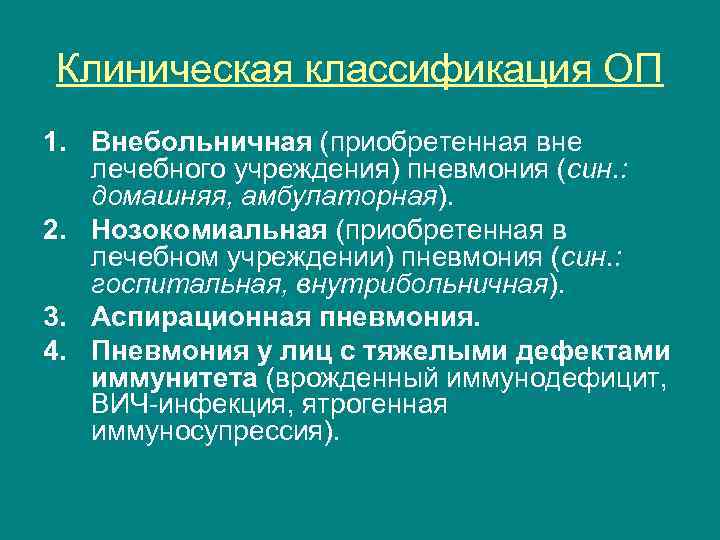 Клиническая классификация ОП

1. Внебольничная (приобретенная вне лечебного учреждения) пневмония (син.: домашняя, амбулаторная).
2. Нозокомиальная (приобретенная в лечебном учреждении) пневмония (син.: госпитальная, внутрибольничная).
3. Аспирационная пневмония.
4. Пневмония у лиц с тяжелыми дефектами иммунитета (врожденный иммунодефицит, ВИЧ-инфекция, ятрогенная иммуносупрессия).